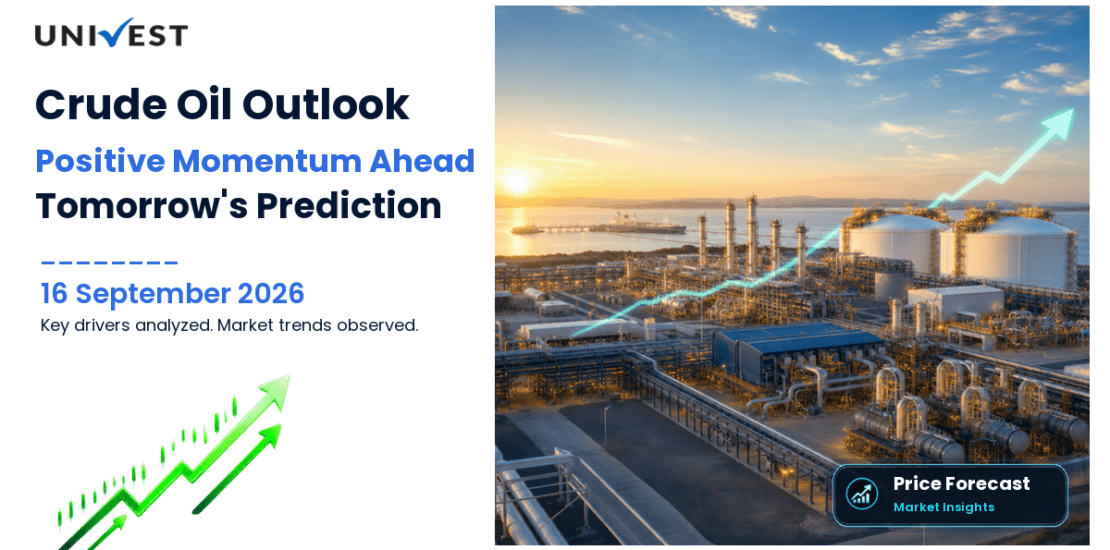 UNIVEST

Crude Oil Outlook

Positive Momentum Ahead

Tomorrow's Prediction

16 September 2026

Key drivers analyzed. Market trends observed.

Price Forecast

Market Insights